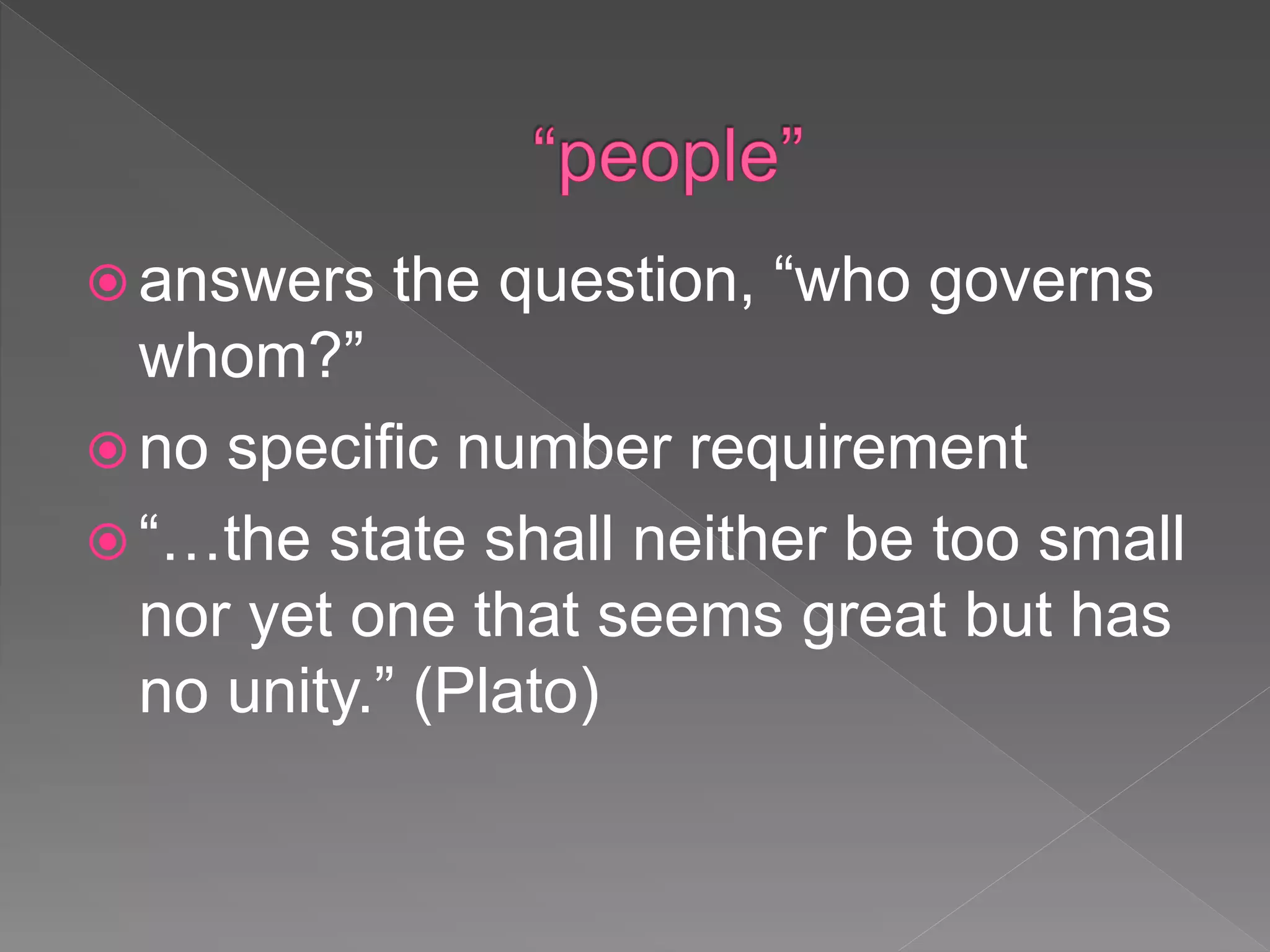 “people”

answers the question, “who governs whom?”

no specific number requirement

“…the state shall neither be too small nor yet one that seems great but has no unity.” (Plato)